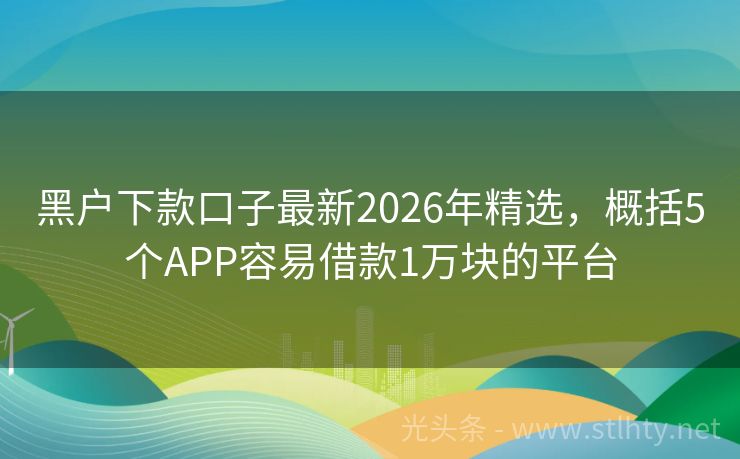 黑户下款口子最新2026年精选，概括5个APP容易借款1万块的平台

光头条 - www.stlhty.net